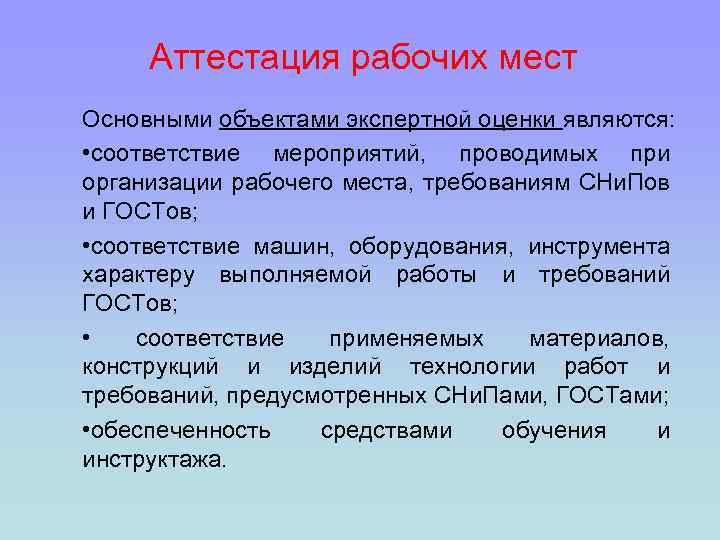 Аттестация рабочих мест

Основными объектами экспертной оценки являются:

•соответствие мероприятий, проводимых при организации рабочего места, требованиям СНиПов и ГОСТов;

•соответствие машин, оборудования, инструмента характеру выполняемой работы и требований ГОСТов;

• соответствие применяемых материалов, конструкций и изделий технологии работ и требований, предусмотренных СНиПами, ГОСТами;

•обеспеченность средствами обучения и инструктажа.